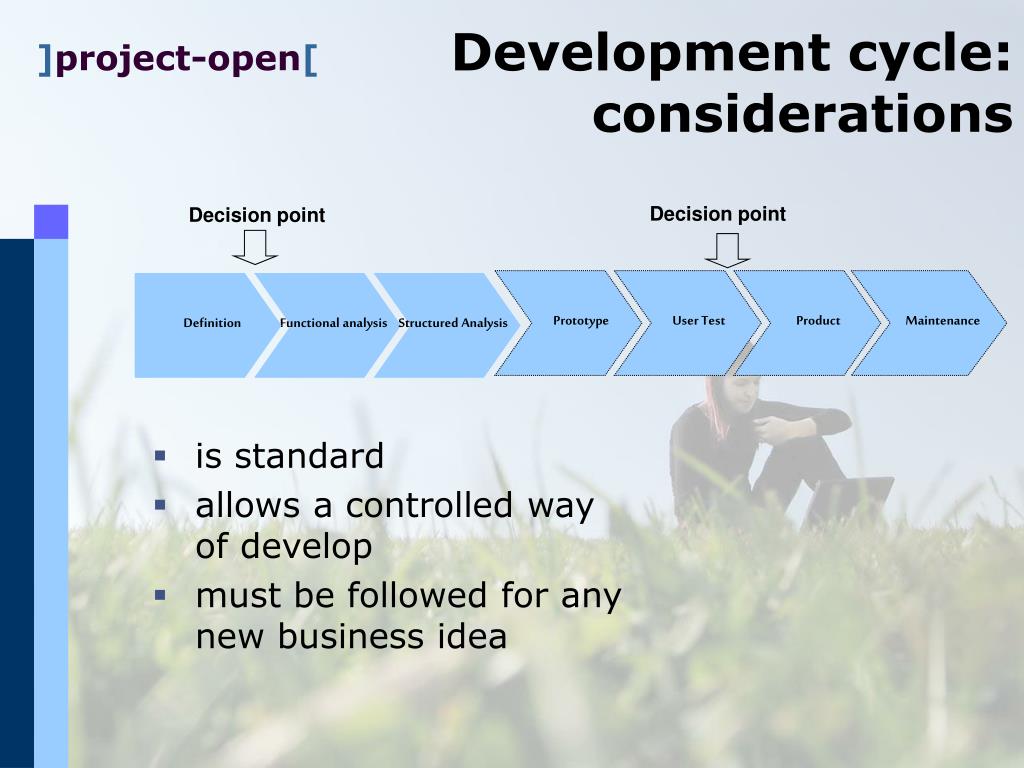 ]project-open[

Development cycle: considerations

Decision point

Decision point

Definition

Functional analysis

Structured Analysis

Prototype

User Test

Product

Maintenance

▪ is standard
▪ allows a controlled way of develop
▪ must be followed for any new business idea